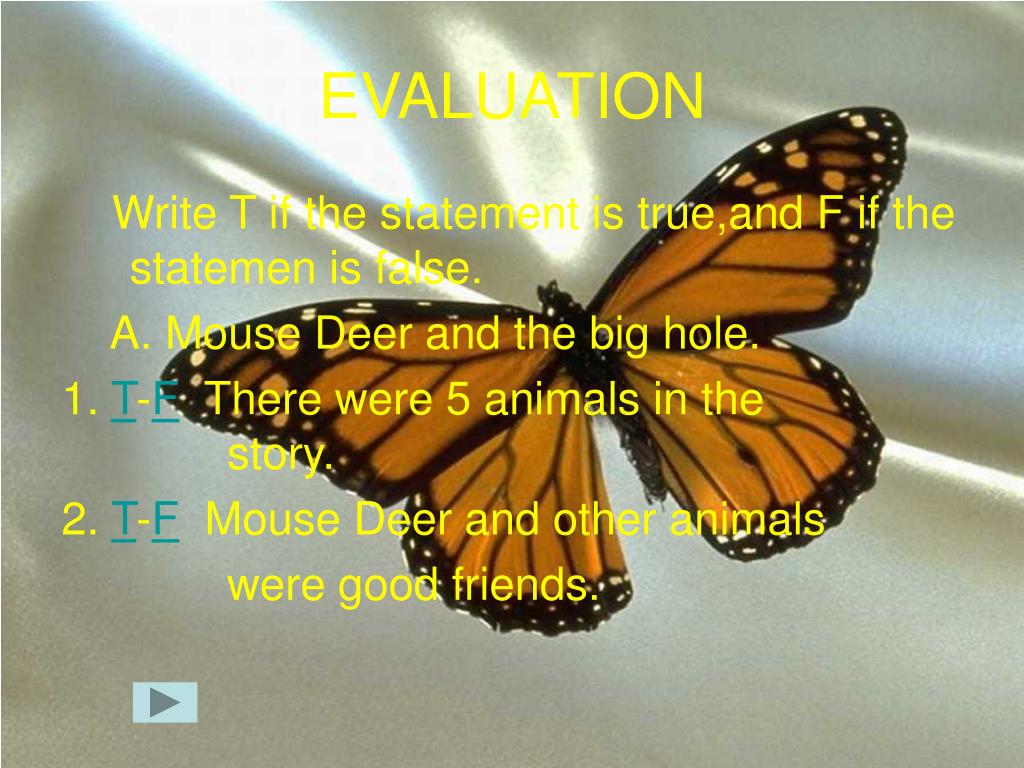 EVALUATION

Write T if the statement is true,and F if the statemen is false.

A. Mouse Deer and the big hole.

1. T-F There were 5 animals in the story.

2. T-F Mouse Deer and other animals were good friends.